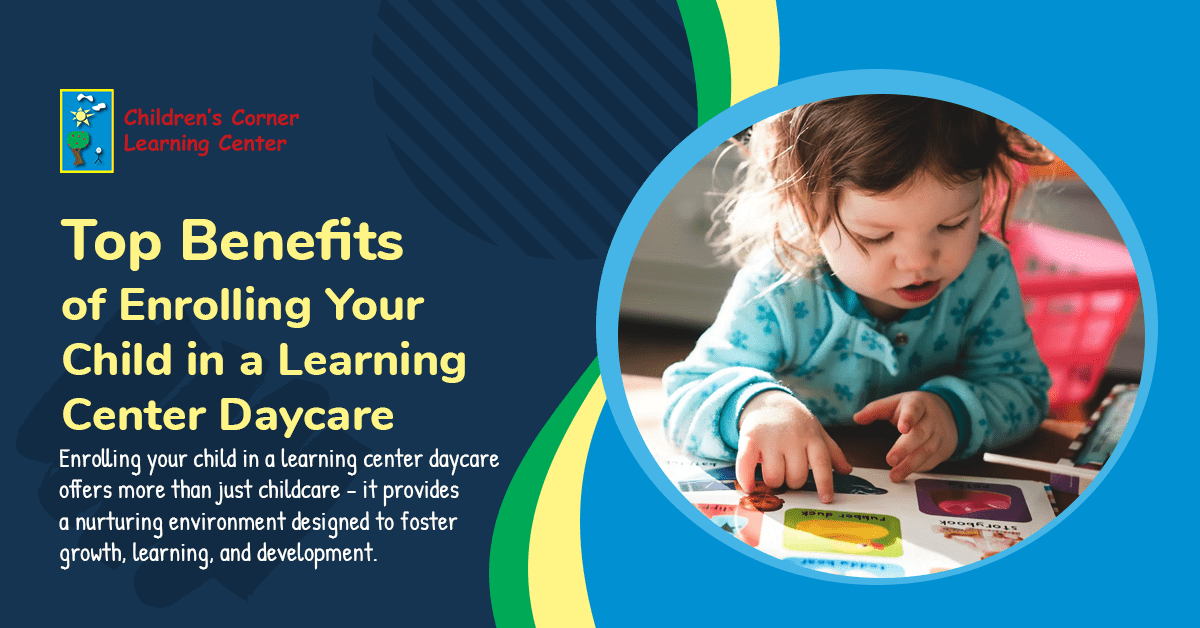 Children's Corner Learning Center

Top Benefits of Enrolling Your Child in a Learning Center Daycare

Enrolling your child in a learning center daycare offers more than just childcare - it provides a nurturing environment designed to foster growth, learning, and development.

rubber duck

storybook